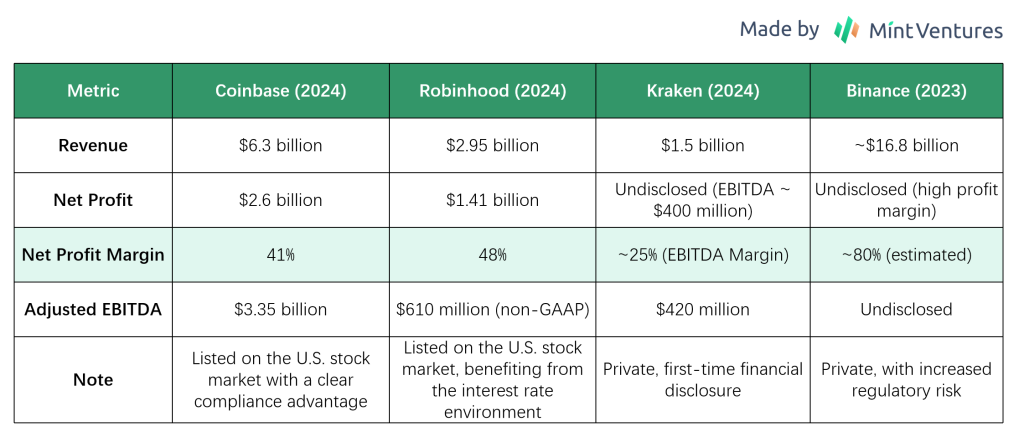 Made by Mint Ventures

| Metric | Coinbase (2024) | Robinhood (2024) | Kraken (2024) | Binance (2023) |
|---|---|---|---|---|
| Revenue | \$6.3 billion | \$2.95 billion | \$1.5 billion | ~\$16.8 billion |
| Net Profit | \$2.6 billion | \$1.41 billion | Undisclosed (EBITDA ~ \$400 million) | Undisclosed (high profit margin) |
| Net Profit Margin | 41% | 48% | ~25% (EBITDA Margin) | ~80% (estimated) |
| Adjusted EBITDA | \$3.35 billion | \$610 million (non-GAAP) | \$420 million | Undisclosed |
| Note | Listed on the U.S. stock market with a clear compliance advantage | Listed on the U.S. stock market, benefiting from the interest rate environment | Private, first-time financial disclosure | Private, with increased regulatory risk |